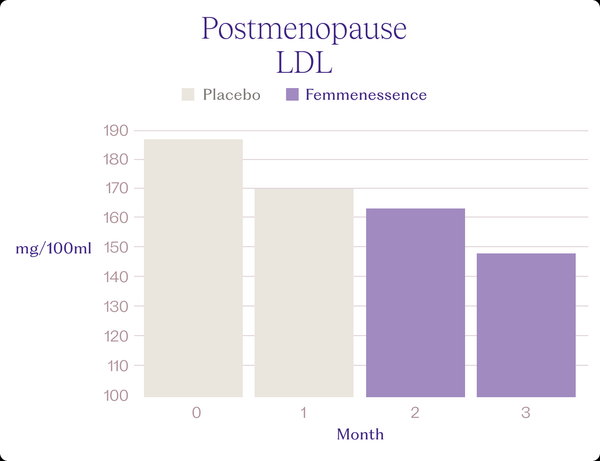 Postmenopause
LDL

Placebo Femmenessence

mg/100ml

190
180
170
160
150
140
130
120
110
100

0 1 2 3

Month